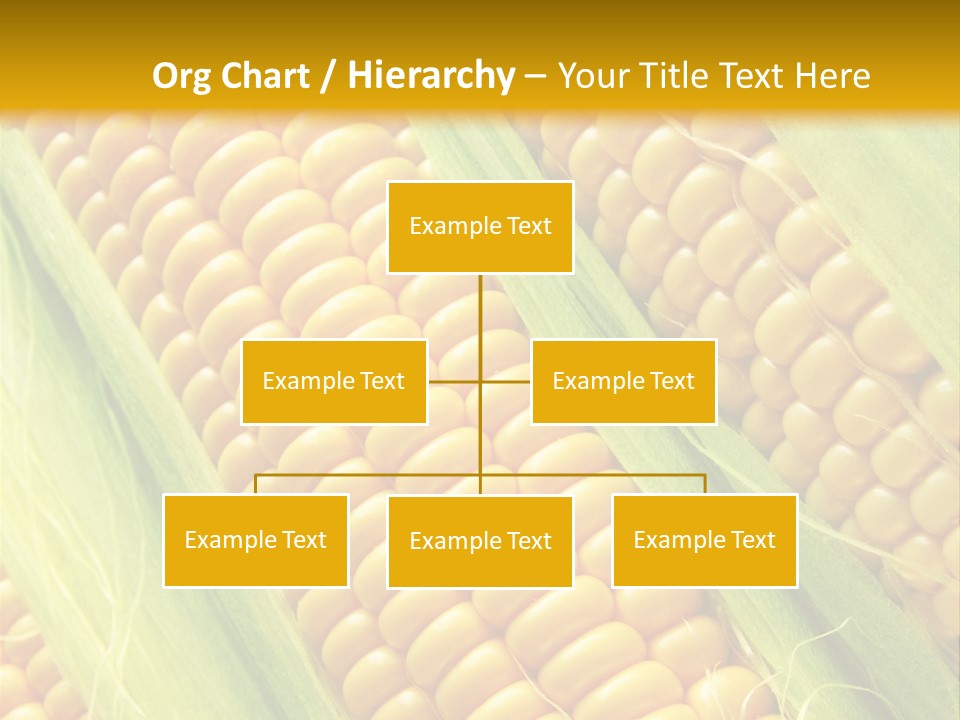 Org Chart / Hierarchy – Your Title Text Here

Example Text

Example Text

Example Text

Example Text

Example Text

Example Text